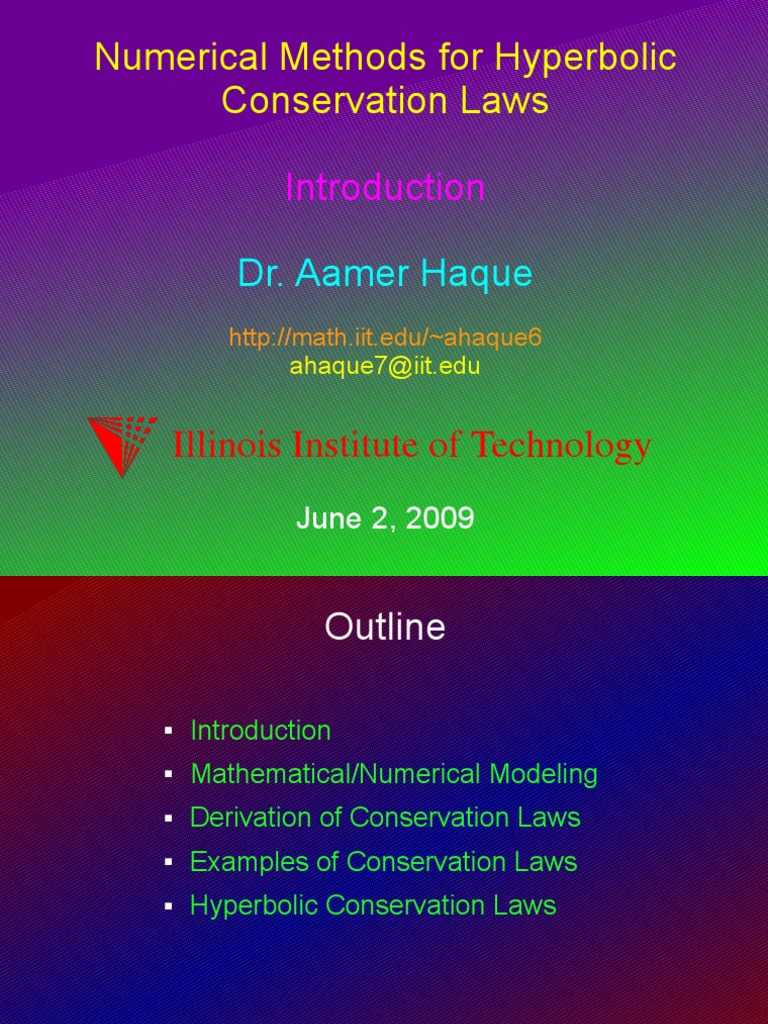 Numerical Methods for Hyperbolic Conservation Laws

Introduction

Dr. Aamer Haque

http://math.iit.edu/~ahaque6
ahaque7@iit.edu

Illinois Institute of Technology

June 2, 2009

Outline

▪ Introduction
▪ Mathematical/Numerical Modeling
▪ Derivation of Conservation Laws
▪ Examples of Conservation Laws
▪ Hyperbolic Conservation Laws